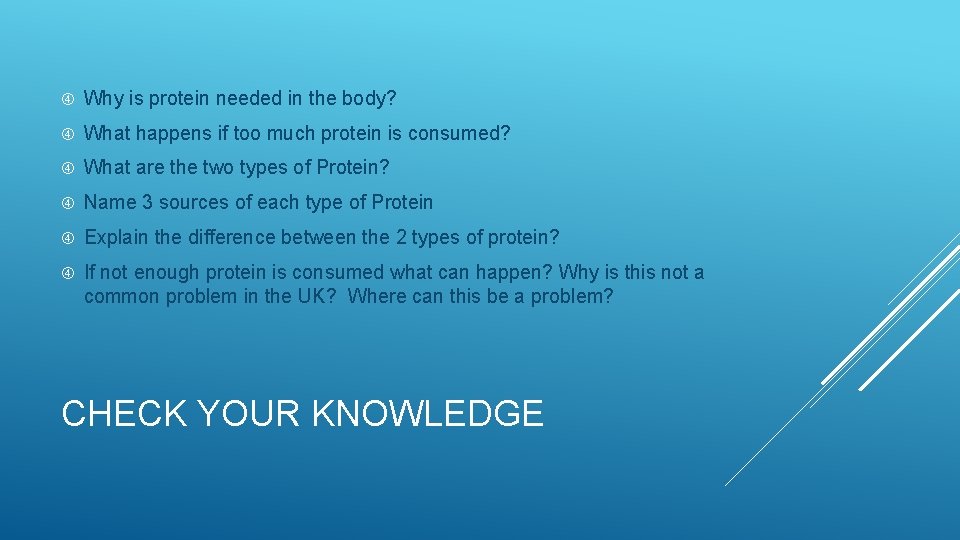 Why is protein needed in the body?

What happens if too much protein is consumed?

What are the two types of Protein?

Name 3 sources of each type of Protein

Explain the difference between the 2 types of protein?

If not enough protein is consumed what can happen? Why is this not a common problem in the UK? Where can this be a problem?

CHECK YOUR KNOWLEDGE